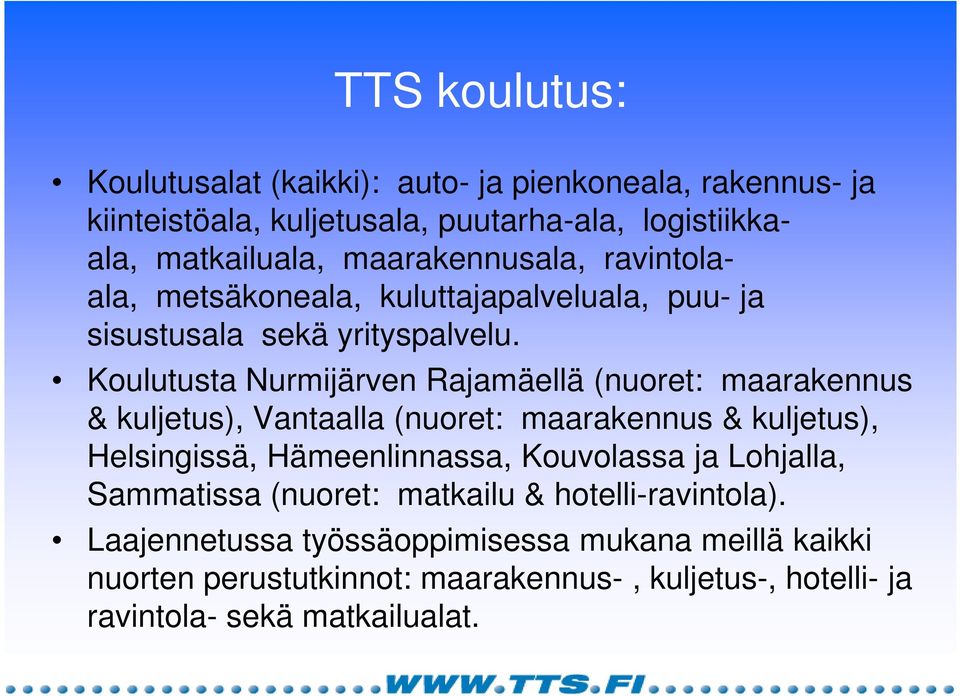 TTS koulutus:

• Koulutusalat (kaikki): auto- ja pienkoneala, rakennus- ja kiinteistöala, kuljetusala, puutarha-ala, logistiikka-ala, matkailuala, maarakennusala, ravintola-ala, metsäkoneala, kuluttajapalveluala, puu- ja sisustusala sekä yrityspalvelu.

• Koulutusta Nurmijärven Rajamäellä (nuoret: maarakennus & kuljetus), Vantaalla (nuoret: maarakennus & kuljetus), Helsingissä, Hämeenlinnassa, Kouvolassa ja Lohjalla, Sammatissa (nuoret: matkailu & hotelli-ravintola).

• Laajennetussa työssäoppimisessa mukana meillä kaikki nuorten perustutkinnot: maarakennus- , kuljetus-, hotelli- ja ravintola- sekä matkailualat.

WWW.TTS.FI